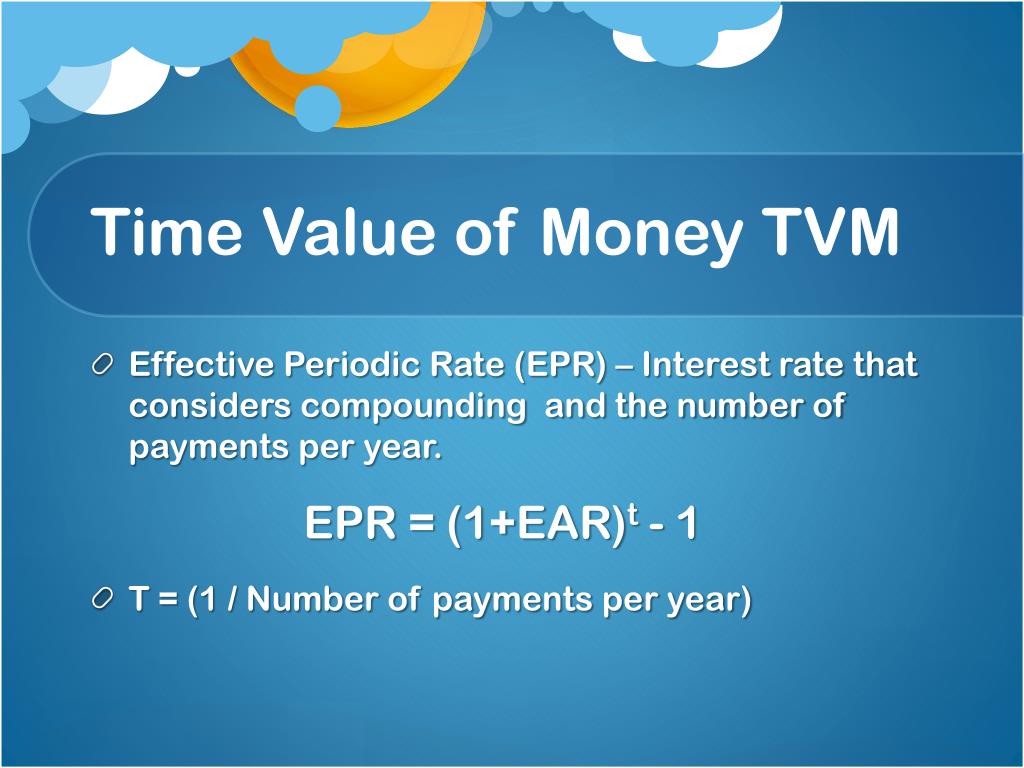 Time Value of Money TVM

Effective Periodic Rate (EPR) – Interest rate that considers compounding and the number of payments per year.

$EPR = (1+EAR)^t - 1$

T = (1 / Number of payments per year)